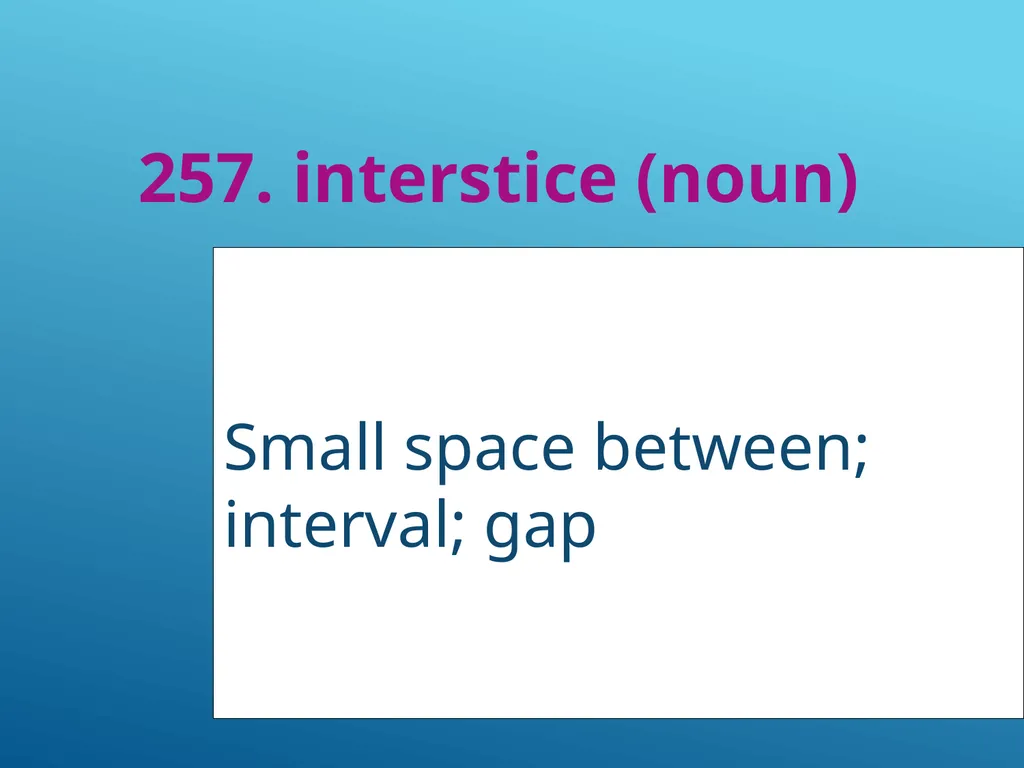 257. interstice (noun)

Small space between; interval; gap